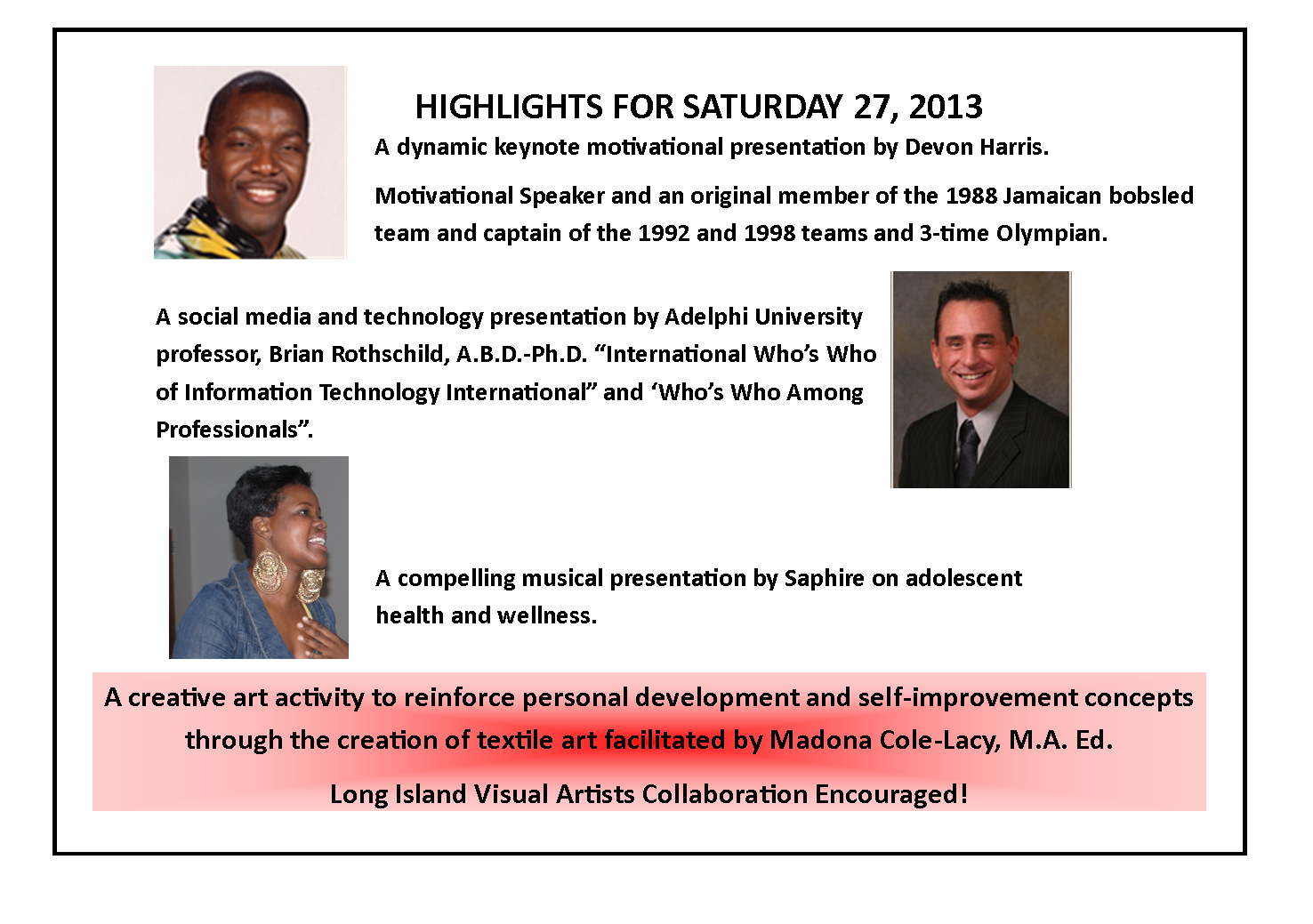 HIGHLIGHTS FOR SATURDAY 27, 2013

A dynamic keynote motivational presentation by Devon Harris.

Motivational Speaker and an original member of the 1988 Jamaican bobsled team and captain of the 1992 and 1998 teams and 3-time Olympian.

A social media and technology presentation by Adelphi University professor, Brian Rothschild, A.B.D.-Ph.D. “International Who’s Who of Information Technology International” and ‘Who’s Who Among Professionals”.

A compelling musical presentation by Saphire on adolescent health and wellness.

A creative art activity to reinforce personal development and self-improvement concepts through the creation of textile art facilitated by Madona Cole-Lacy, M.A. Ed.

Long Island Visual Artists Collaboration Encouraged!